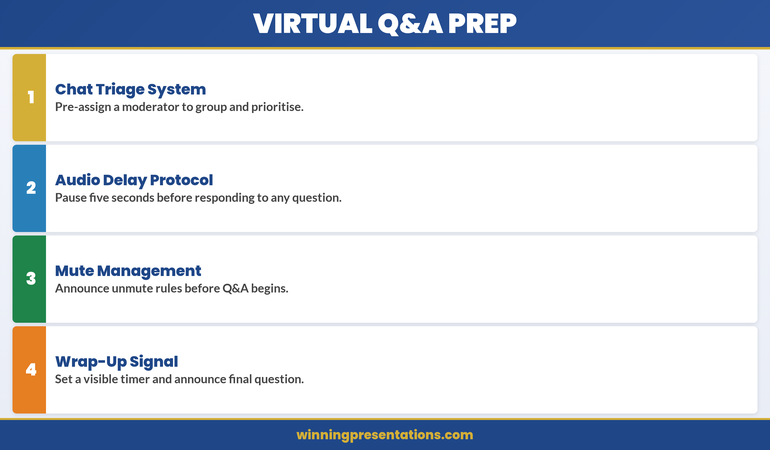 VIRTUAL Q&A PREP

1
Chat Triage System
Pre-assign a moderator to group and prioritise.

2
Audio Delay Protocol
Pause five seconds before responding to any question.

3
Mute Management
Announce unmute rules before Q&A begins.

4
Wrap-Up Signal
Set a visible timer and announce final question.

winningpresentations.com